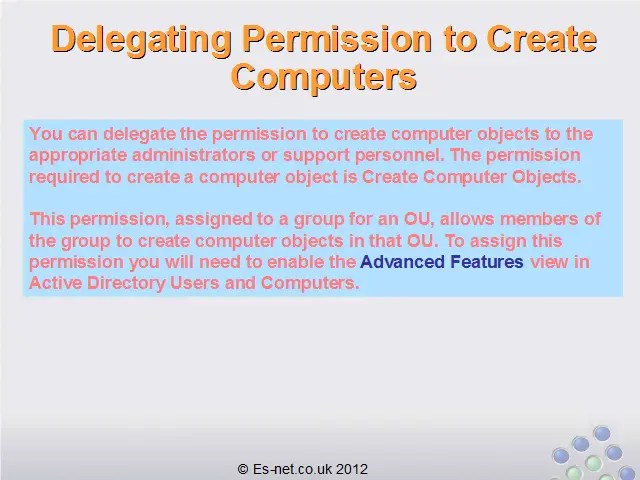 Delegating Permission to Create Computers

You can delegate the permission to create computer objects to the appropriate administrators or support personnel. The permission required to create a computer object is Create Computer Objects.

This permission, assigned to a group for an OU, allows members of the group to create computer objects in that OU. To assign this permission you will need to enable the Advanced Features view in Active Directory Users and Computers.

© Es-net.co.uk 2012